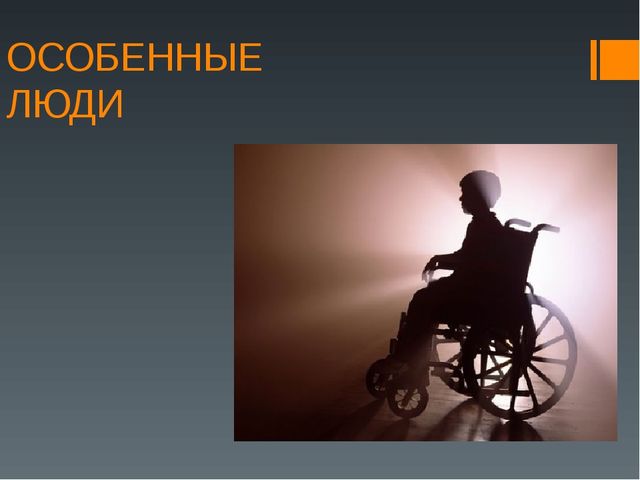 ОСОБЕННЫЕ ЛЮДИ